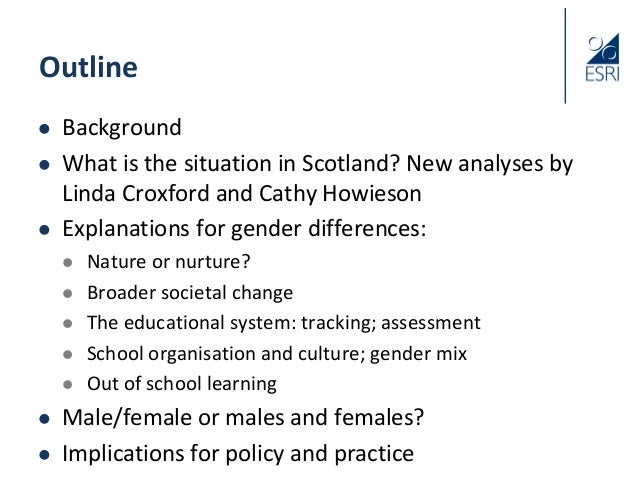 Outline

ESRI

- Background
- What is the situation in Scotland? New analyses by Linda Croxford and Cathy Howieson
- Explanations for gender differences:
  - Nature or nurture?
  - Broader societal change
  - The educational system: tracking; assessment
  - School organisation and culture; gender mix
  - Out of school learning
- Male/female or males and females?
- Implications for policy and practice